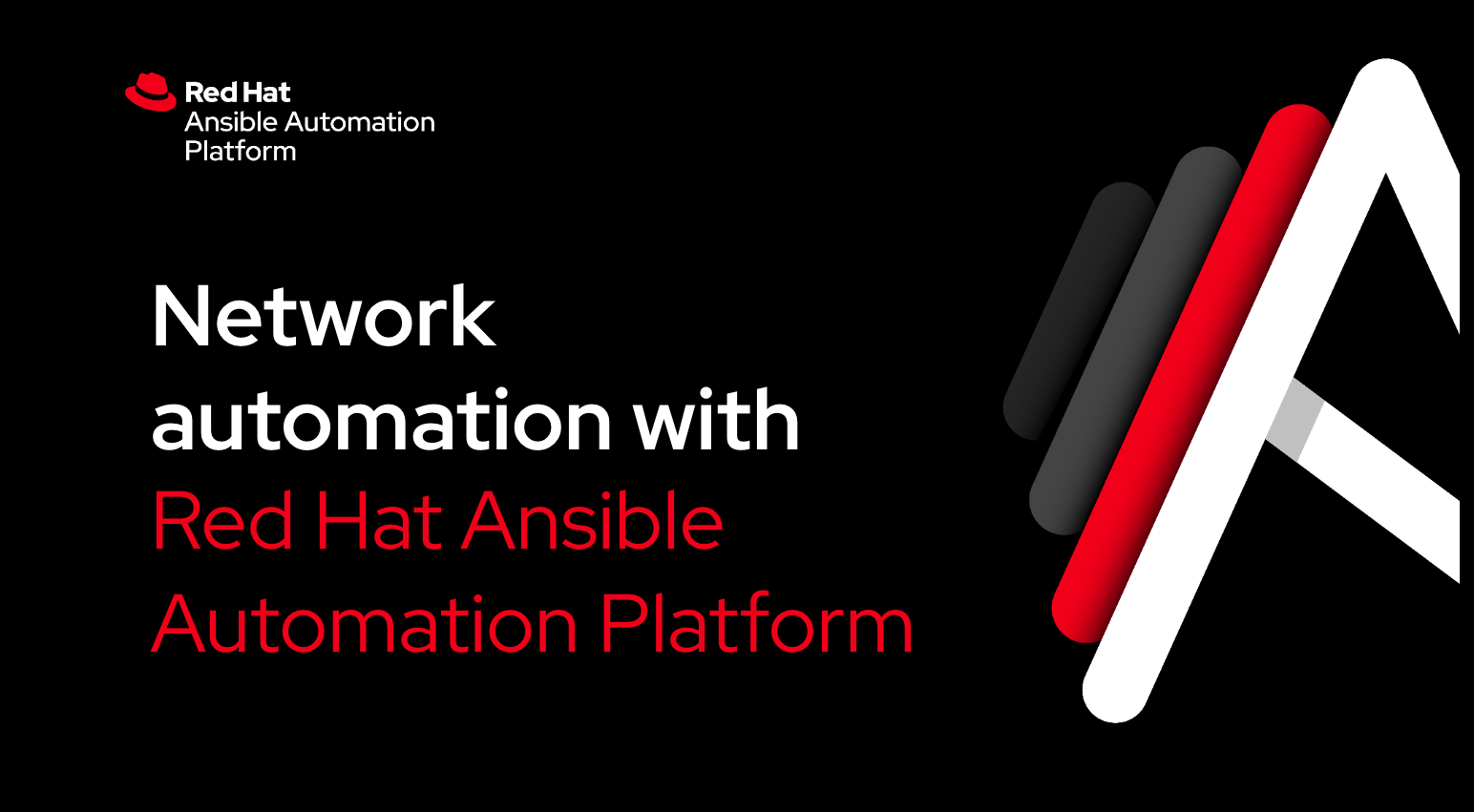 Red Hat
Ansible Automation Platform

Network automation with Red Hat Ansible Automation Platform